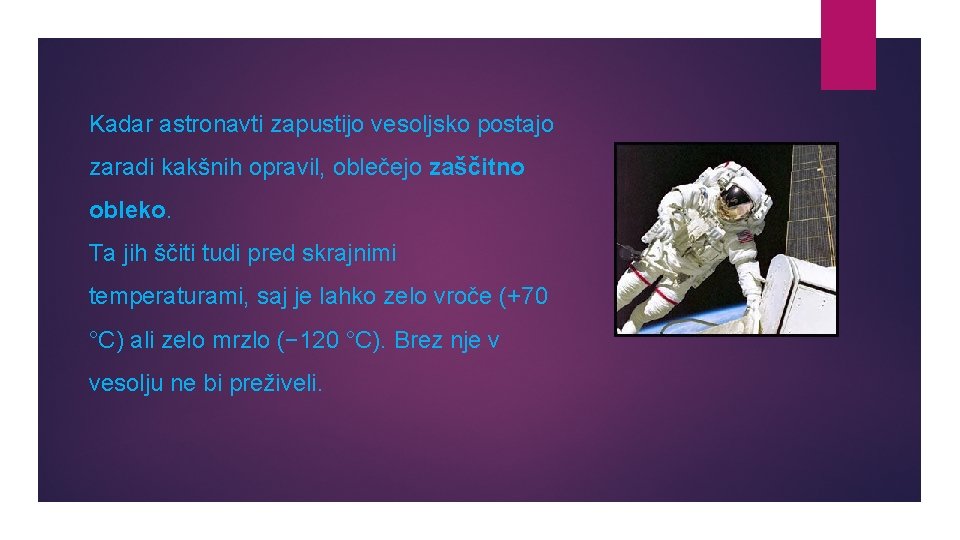 Kadar astronavti zapustijo vesoljsko postajo zaradi kakšnih opravil, oblečejo zaščitno obleko.
Ta jih ščiti tudi pred skrajnimi temperaturami, saj je lahko zelo vroče (+70 °C) ali zelo mrzlo (−120 °C). Brez nje v vesolju ne bi preživeli.